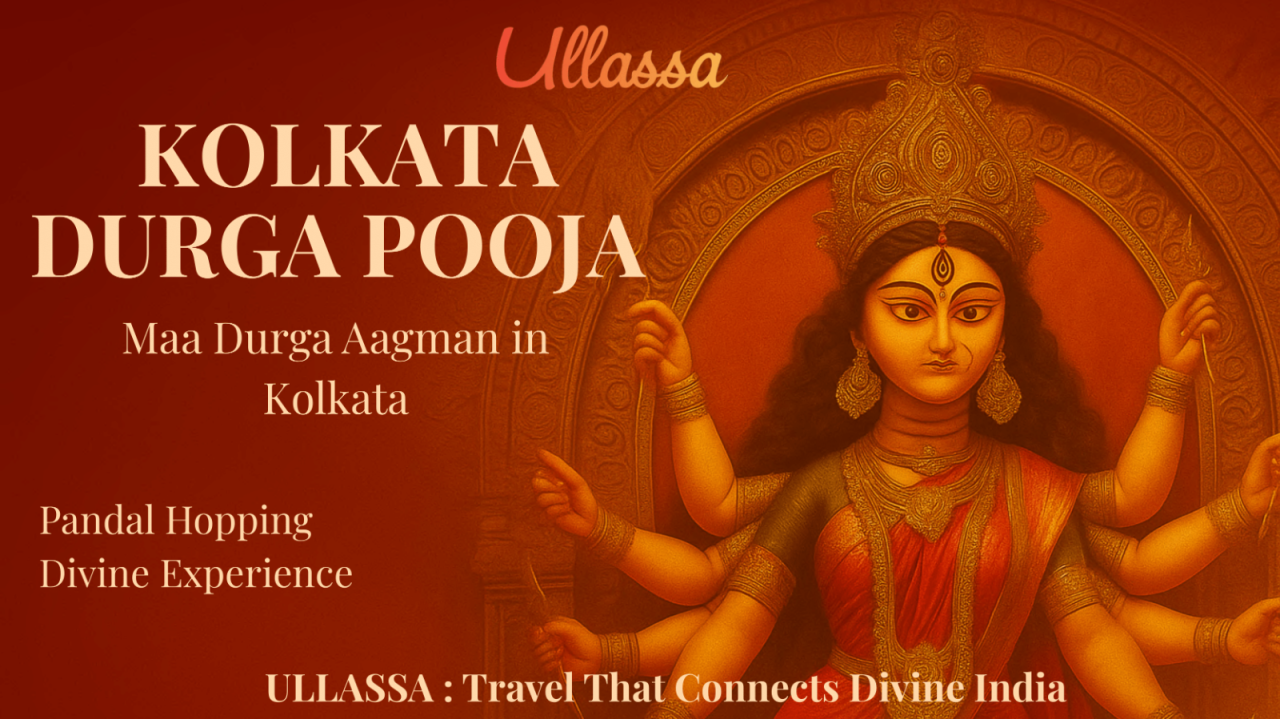 Ullassa

KOLKATA DURGA POOJA

Maa Durga Aagman in Kolkata

Pandal Hopping
Divine Experience

ULLASSA : Travel That Connects Divine India